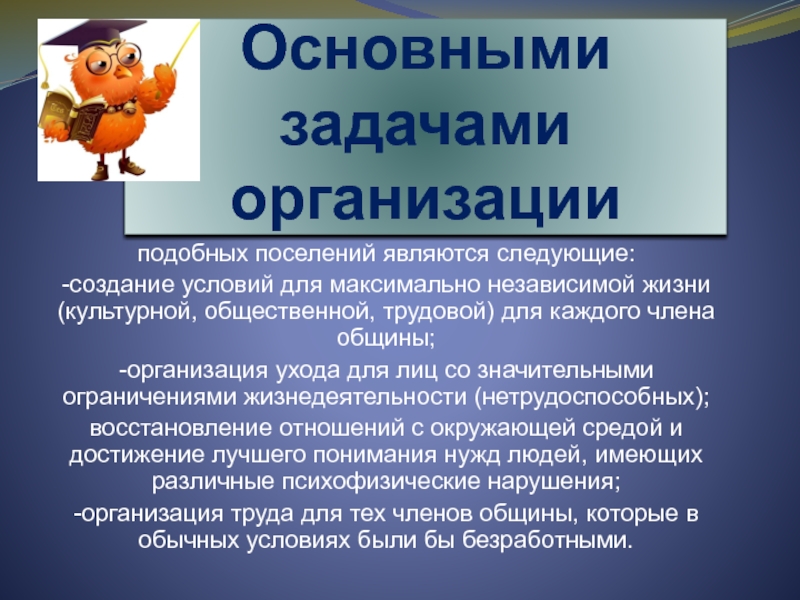 Основными задачами организации

подобных поселений являются следующие:

-создание условий для максимально независимой жизни (культурной, общественной, трудовой) для каждого члена общины;

-организация ухода для лиц со значительными ограничениями жизнедеятельности (нетрудоспособных);

восстановление отношений с окружающей средой и достижение лучшего понимания нужд людей, имеющих различные психофизические нарушения;

-организация труда для тех членов общины, которые в обычных условиях были бы безработными.